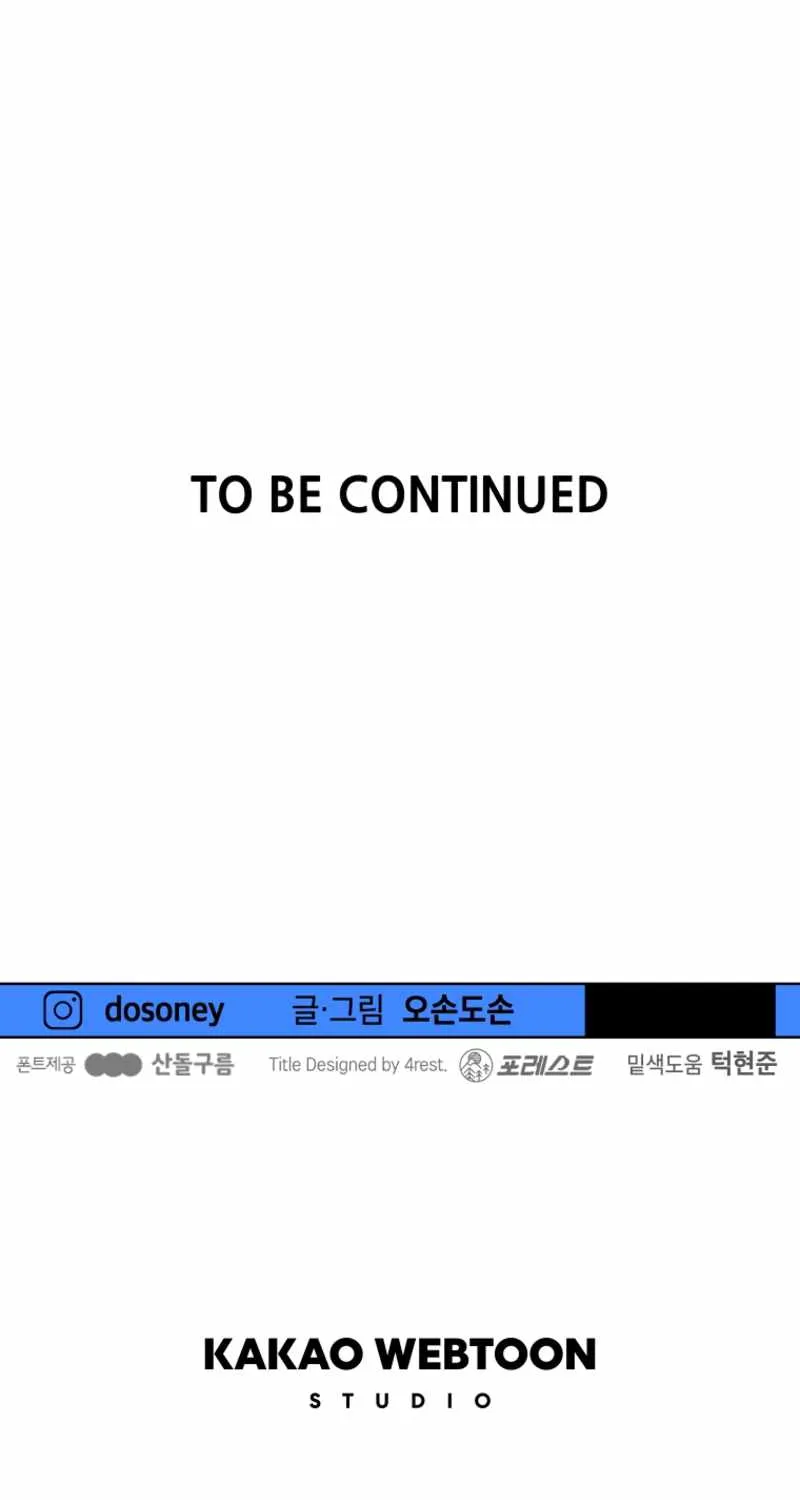 TO BE CONTINUED

dosoney 글·그림 오손도손

폰트제공 산돌구름 Title Designed by 4rest. 포레스트 밑색도움 턱현준

KAKAO WEBTOON
STUDIO